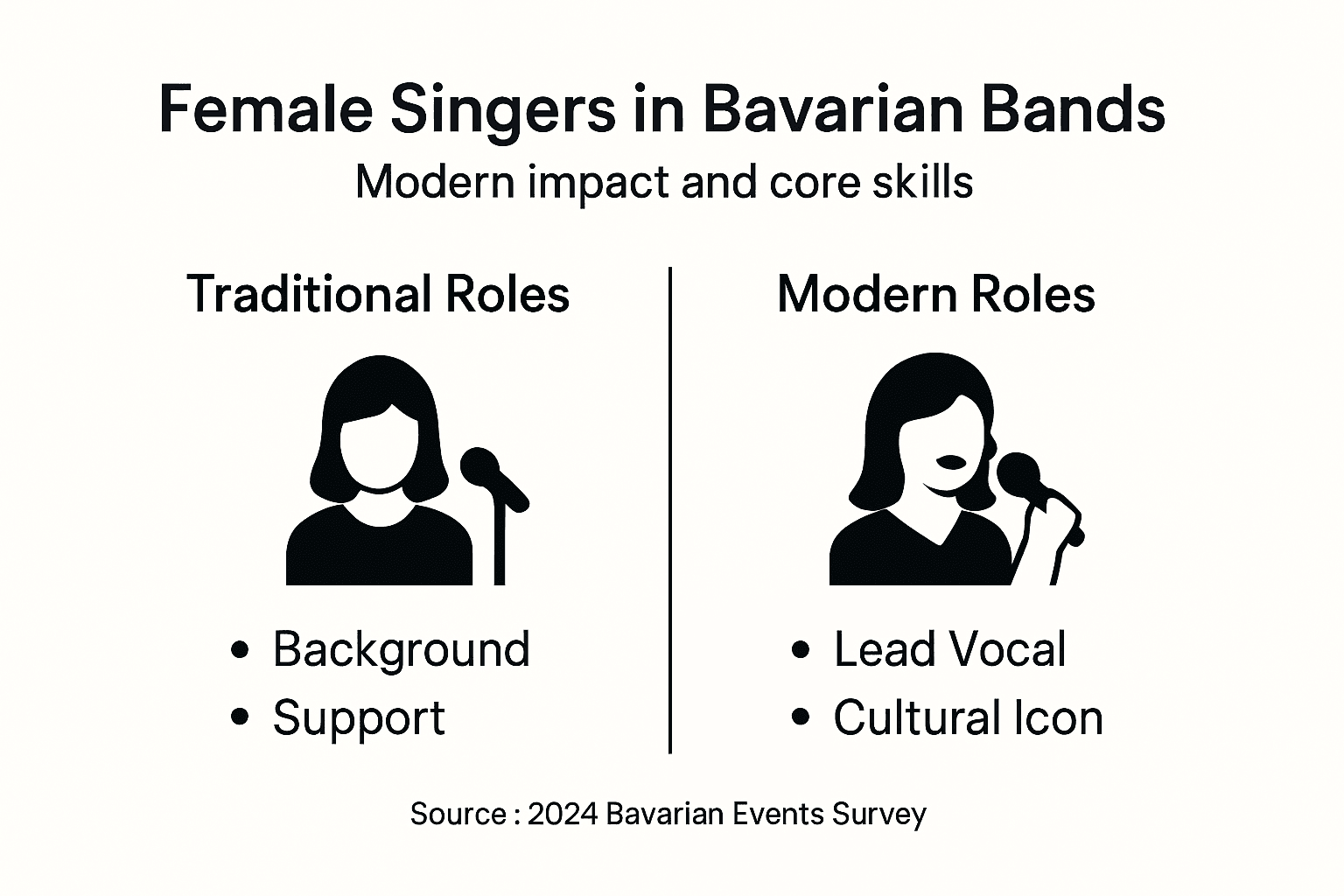 Female Singers in Bavarian Bands
Modern impact and core skills

Traditional Roles

• Background
• Support

Modern Roles

• Lead Vocal
• Cultural Icon

Source : 2024 Bavarian Events Survey